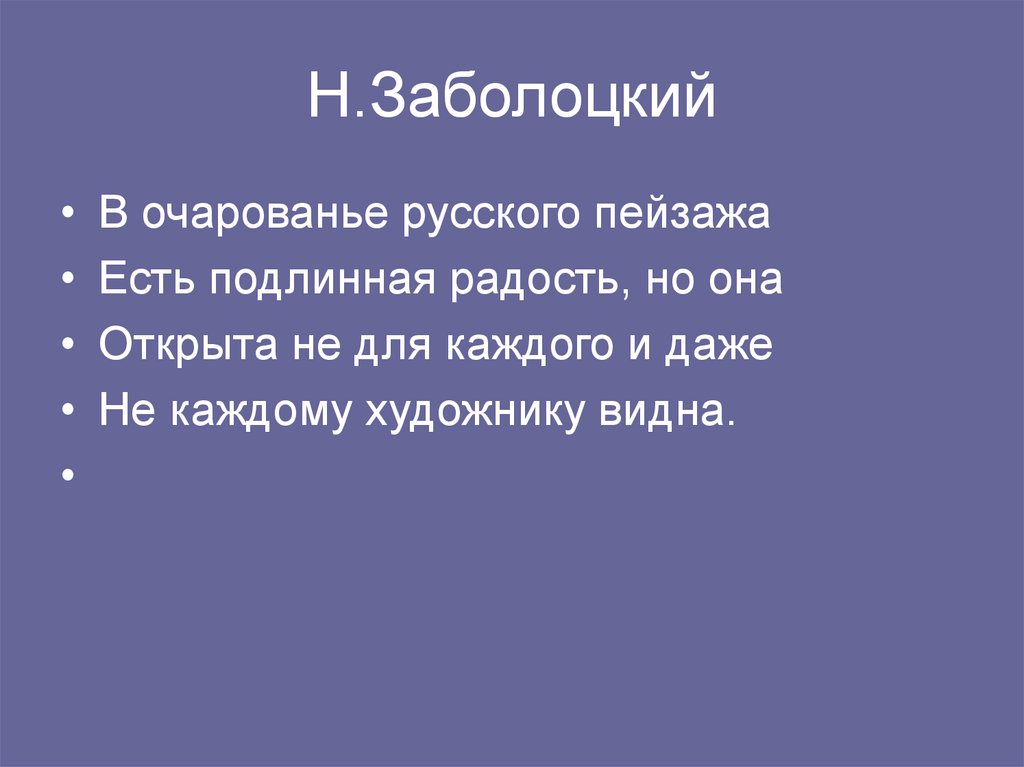 Н.Заболоцкий

• В очарованье русского пейзажа
• Есть подлинная радость, но она
• Открыта не для каждого и даже
• Не каждому художнику видна.
•